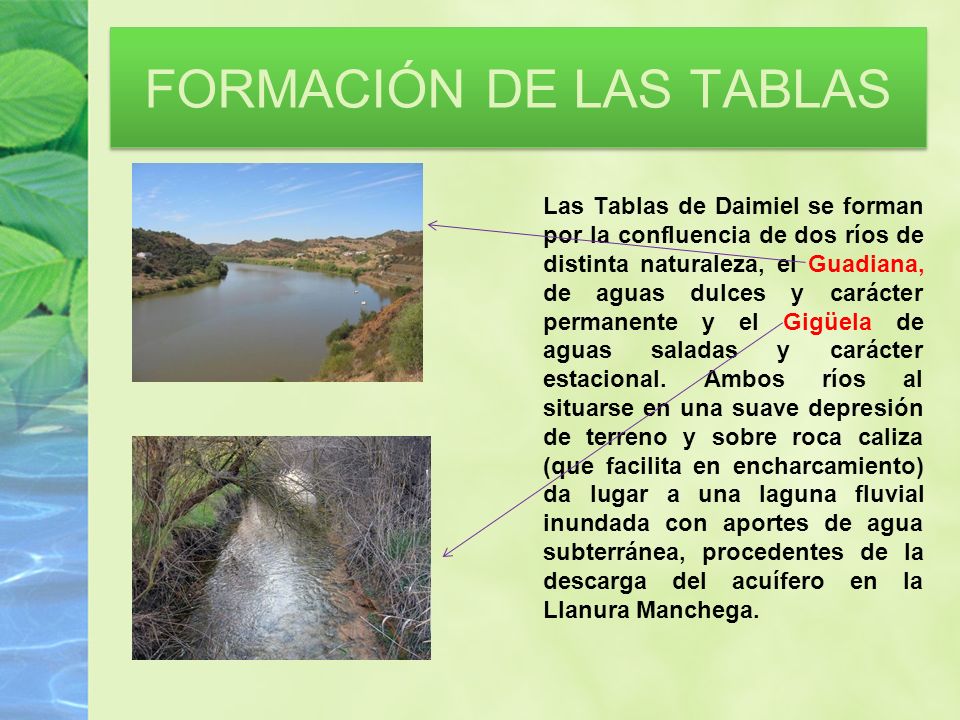 FORMACIÓN DE LAS TABLAS

Las Tablas de Daimiel se forman por la confluencia de dos ríos de distinta naturaleza, el Guadiana, de aguas dulces y carácter permanente y el Gigüela de aguas saladas y carácter estacional. Ambos ríos al situarse en una suave depresión de terreno y sobre roca caliza (que facilita en encharcamiento) da lugar a una laguna fluvial inundada con aportes de agua subterránea, procedentes de la descarga del acuífero en la Llanura Manchega.